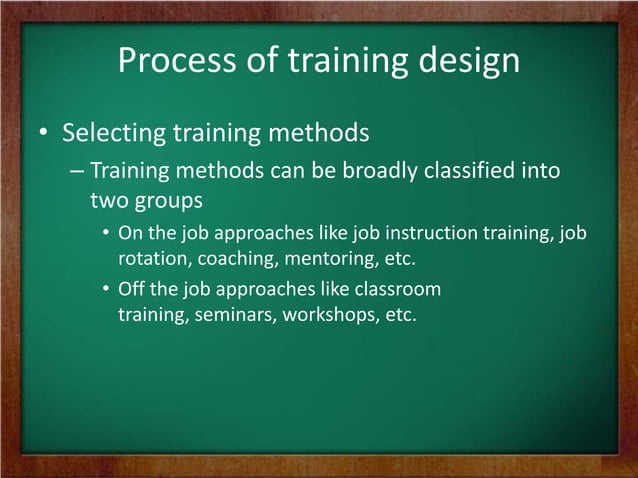 Process of training design

• Selecting training methods
– Training methods can be broadly classified into two groups
• On the job approaches like job instruction training, job rotation, coaching, mentoring, etc.
• Off the job approaches like classroom training, seminars, workshops, etc.